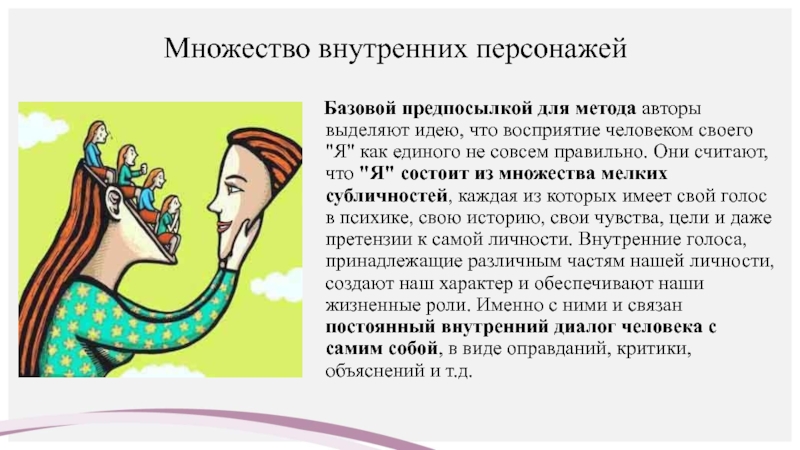 Множество внутренних персонажей

Базовой предпосылкой для метода авторы выделяют идею, что восприятие человеком своего "Я" как единого не совсем правильно. Они считают, что "Я" состоит из множества мелких субличностей, каждая из которых имеет свой голос в психике, свою историю, свои чувства, цели и даже претензии к самой личности. Внутренние голоса, принадлежащие различным частям нашей личности, создают наш характер и обеспечивают наши жизненные роли. Именно с ними и связан постоянный внутренний диалог человека с самим собой, в виде оправданий, критики, объяснений и т.д.